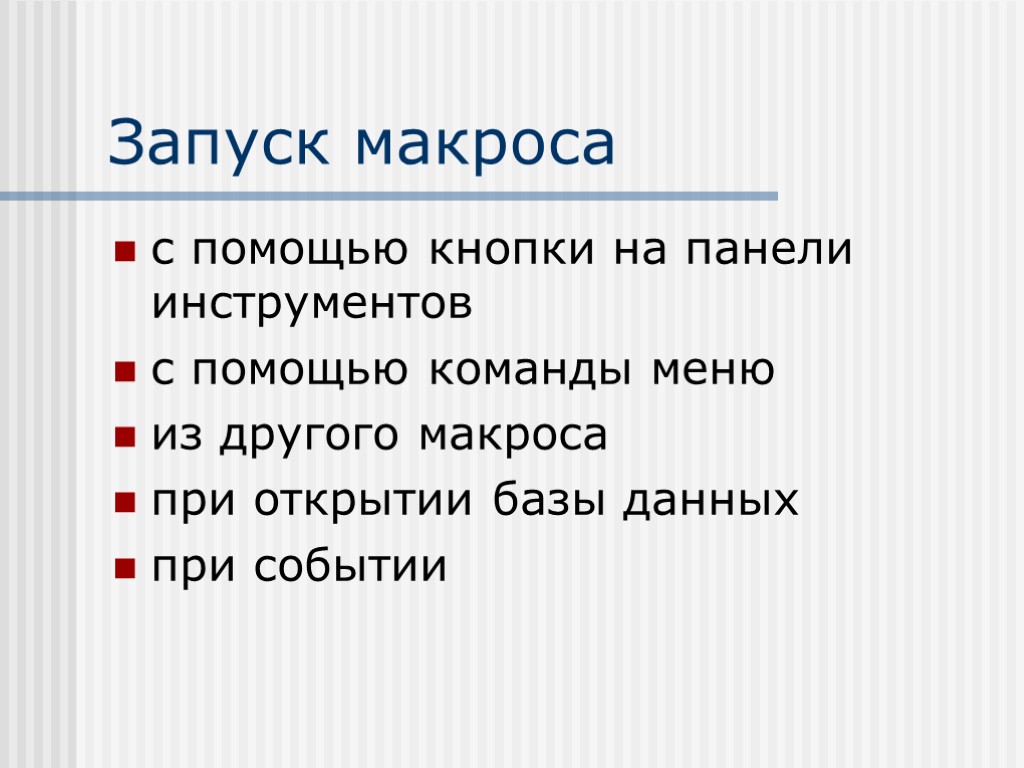 Запуск макроса

- с помощью кнопки на панели инструментов
- с помощью команды меню
- из другого макроса
- при открытии базы данных
- при событии